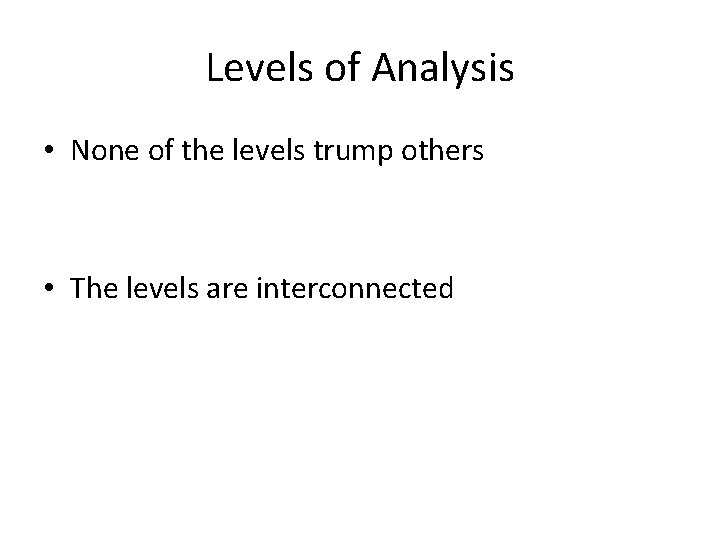 Levels of Analysis

• None of the levels trump others

• The levels are interconnected